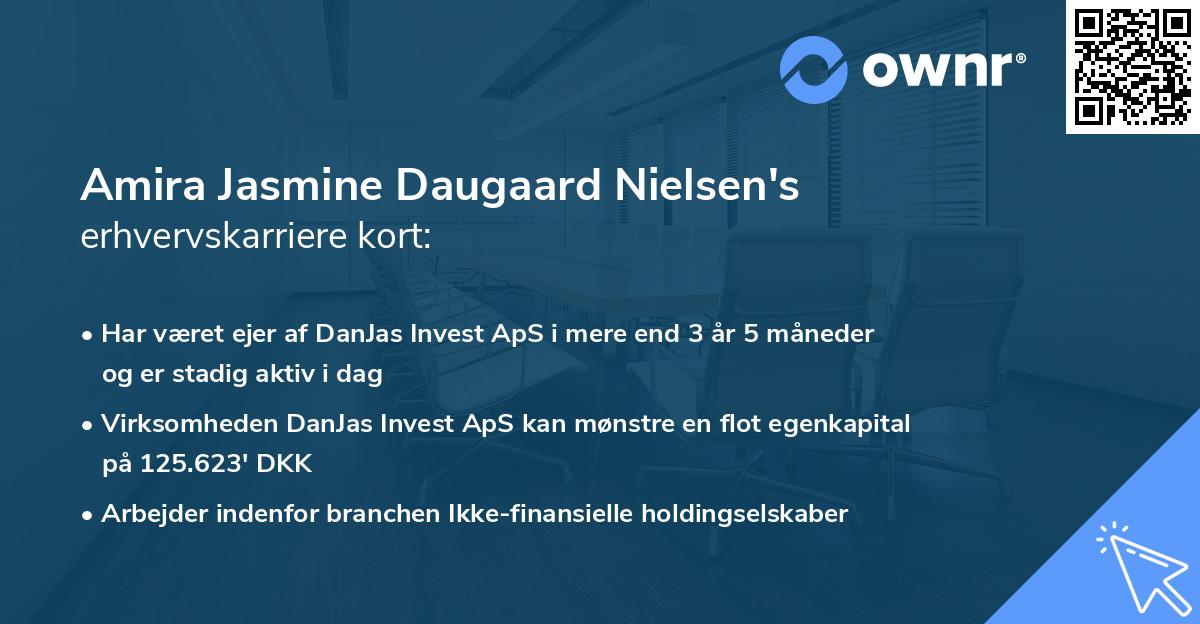 ownr®

Amira Jasmine Daugaard Nielsen's erhvervskarriere kort:

• Har været ejer af DanJas Invest ApS i mere end 3 år 5 måneder og er stadig aktiv i dag

• Virksomheden DanJas Invest ApS kan mønstre en flot egenkapital på 125.623' DKK

• Arbejder indenfor branchen Ikke-finansielle holdingselskaber